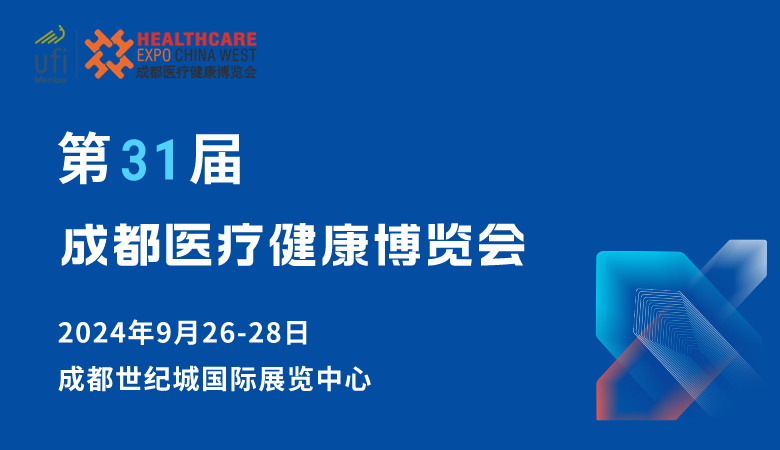 ufi
Member

HEALTHCARE
EXPO CHINA WEST
成都医疗健康博览会

第31届
成都医疗健康博览会

2024年9月26-28日
成都世纪城国际展览中心